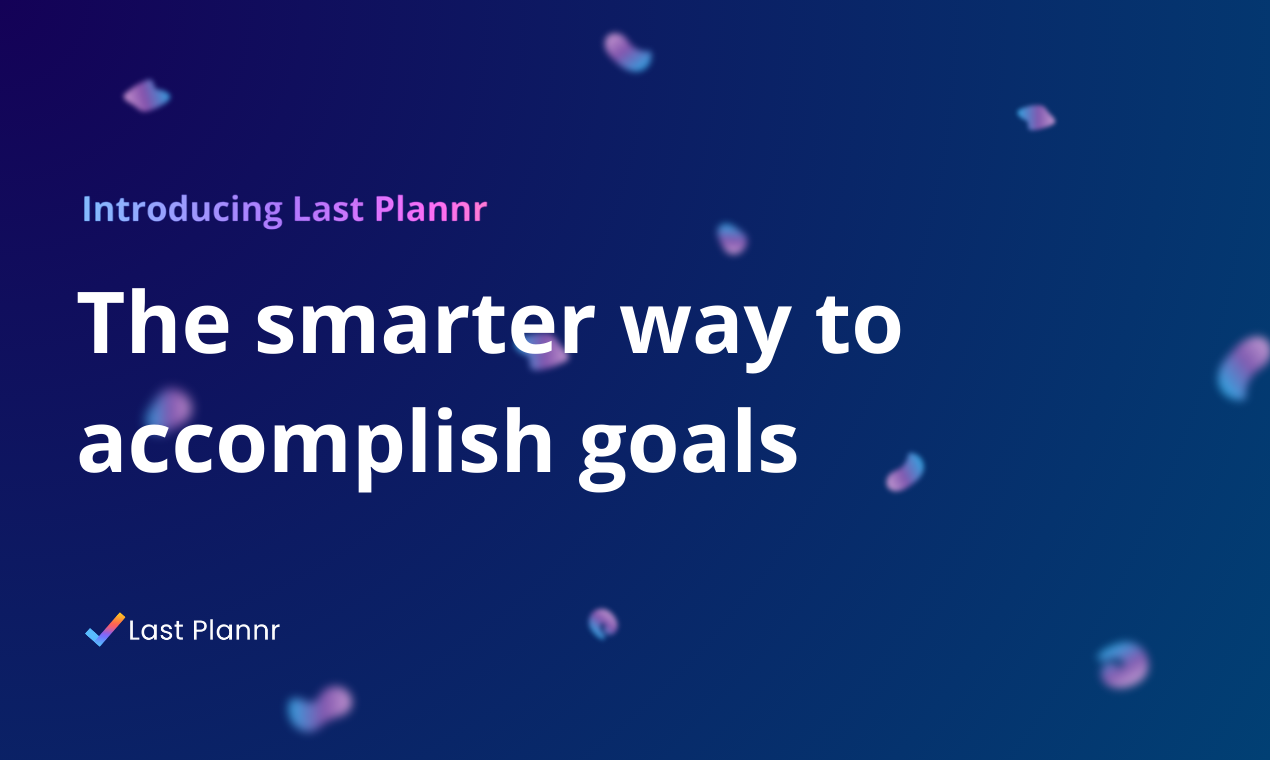 Introducing Last Plannr

The smarter way to accomplish goals

Last Plannr